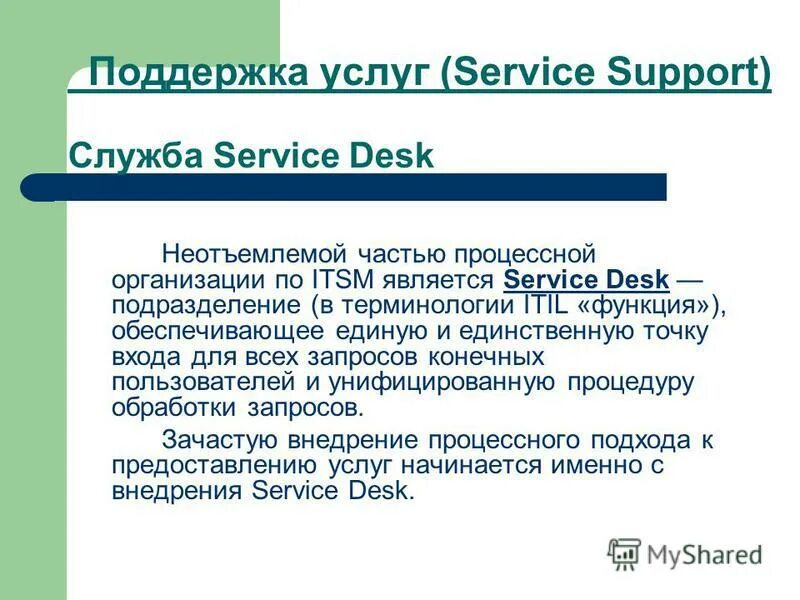 Поддержка услуг (Service Support)

Служба Service Desk

Неотъемлемой частью процессной организации по ITSM является Service Desk — подразделение (в терминологии ITIL «функция»), обеспечивающее единую и единственную точку входа для всех запросов конечных пользователей и унифицированную процедуру обработки запросов.

Зачастую внедрение процессного подхода к предоставлению услуг начинается именно с внедрения Service Desk.

MyShared